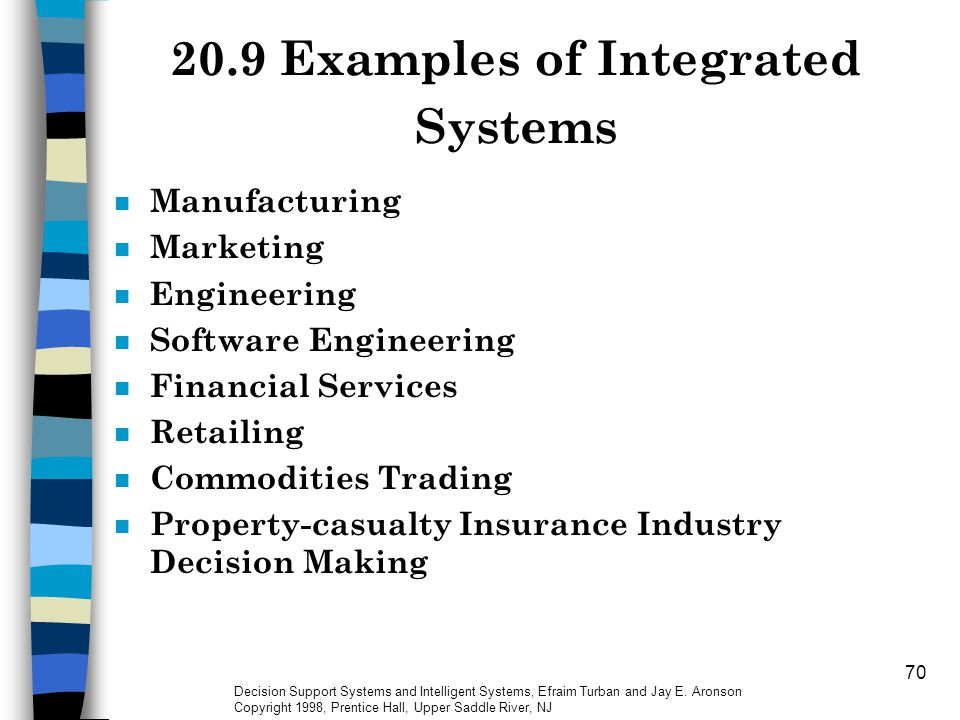 20.9 Examples of Integrated Systems

- Manufacturing
- Marketing
- Engineering
- Software Engineering
- Financial Services
- Retailing
- Commodities Trading
- Property-casualty Insurance Industry Decision Making

70

Decision Support Systems and Intelligent Systems, Efraim Turban and Jay E. Aronson
Copyright 1998, Prentice Hall, Upper Saddle River, NJ